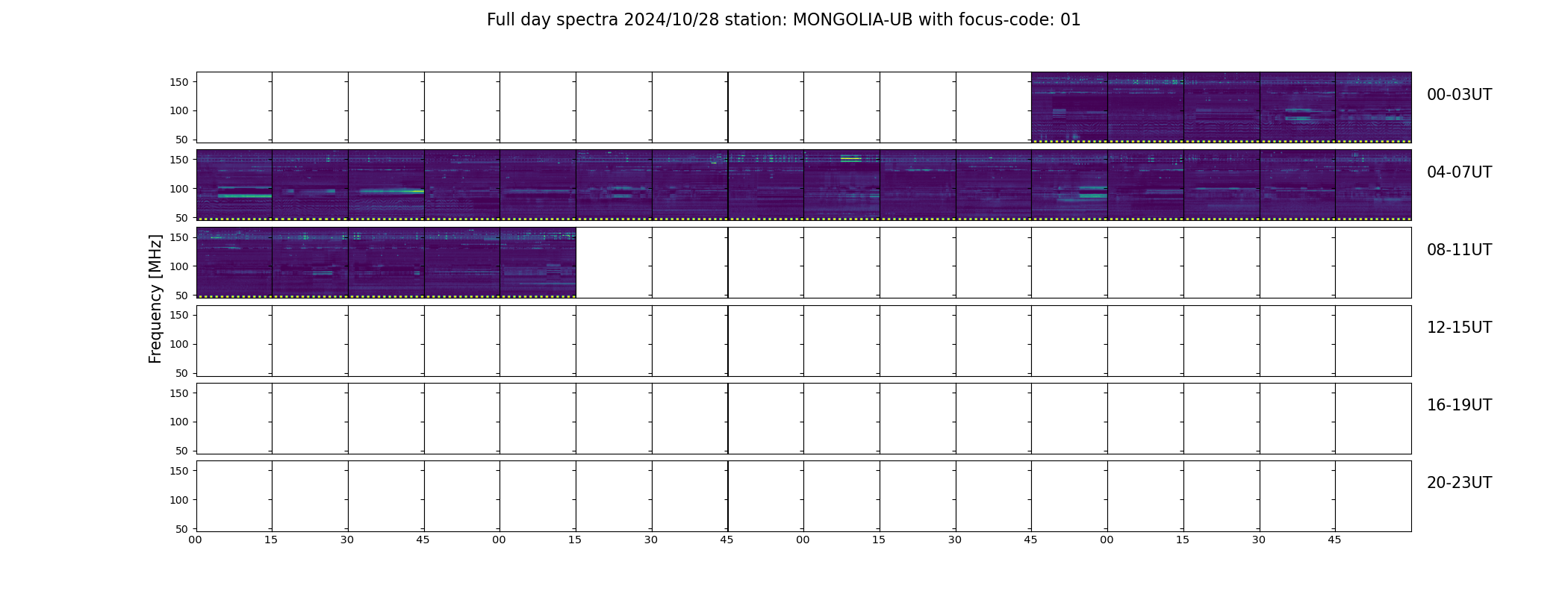 Full day spectra 2024/10/28 station: MONGOLIA-UB with focus-code: 01

Frequency [MHz]

150
100
50
00-03UT

150
100
50
04-07UT

150
100
50
08-11UT

150
100
50
12-15UT

150
100
50
16-19UT

150
100
50
20-23UT

00 15 30 45 00 15 30 45 00 15 30 45 00 15 30 45